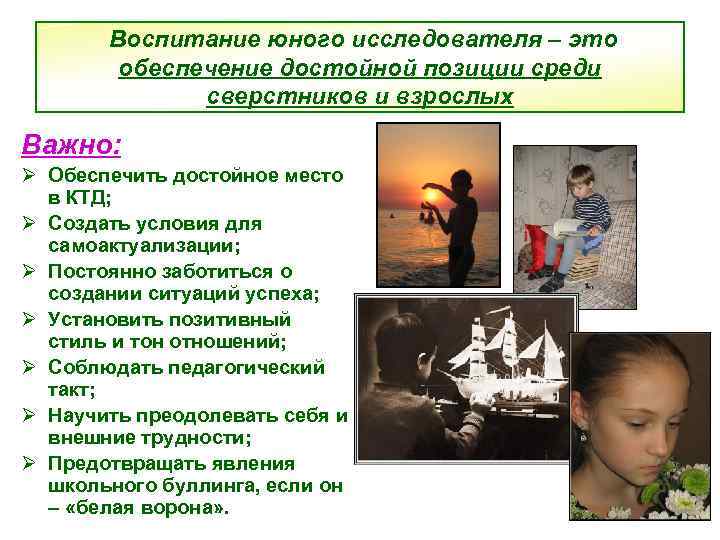 Воспитание юного исследователя – это обеспечение достойной позиции среди сверстников и взрослых

Важно:

➢ Обеспечить достойное место в КТД;
➢ Создать условия для самоактуализации;
➢ Постоянно заботиться о создании ситуаций успеха;
➢ Установить позитивный стиль и тон отношений;
➢ Соблюдать педагогический такт;
➢ Научить преодолевать себя и внешние трудности;
➢ Предотвращать явления школьного буллинга, если он – «белая ворона».